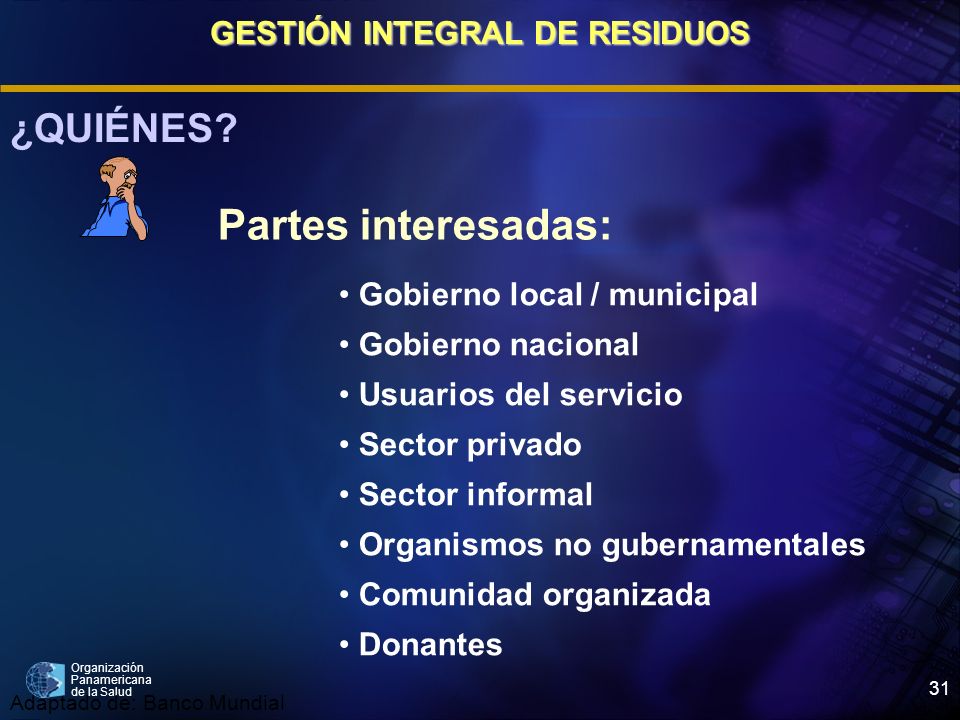 GESTIÓN INTEGRAL DE RESIDUOS

¿QUIÉNES?

Partes interesadas:

• Gobierno local / municipal
• Gobierno nacional
• Usuarios del servicio
• Sector privado
• Sector informal
• Organismos no gubernamentales
• Comunidad organizada
• Donantes

Organización Panamericana de la Salud

Adaptado de: Banco Mundial

31